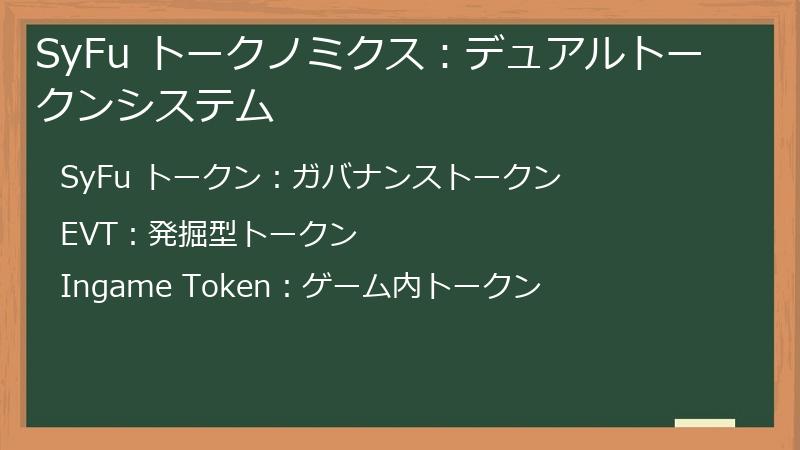 SyFu トークノミクス：デュアルトークンシステム

SyFu トークン：ガバナンストークン

EVT：発掘型トークン

Ingame Token：ゲーム内トークン